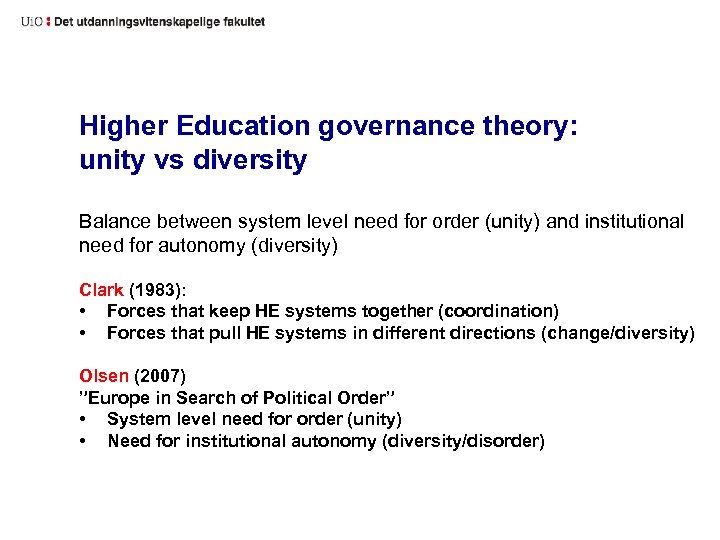 UiO : Det utdanningsvitenskapelige fakultet

Higher Education governance theory: unity vs diversity

Balance between system level need for order (unity) and institutional need for autonomy (diversity)

Clark (1983):
• Forces that keep HE systems together (coordination)
• Forces that pull HE systems in different directions (change/diversity)

Olsen (2007)
"Europe in Search of Political Order"
• System level need for order (unity)
• Need for institutional autonomy (diversity/disorder)